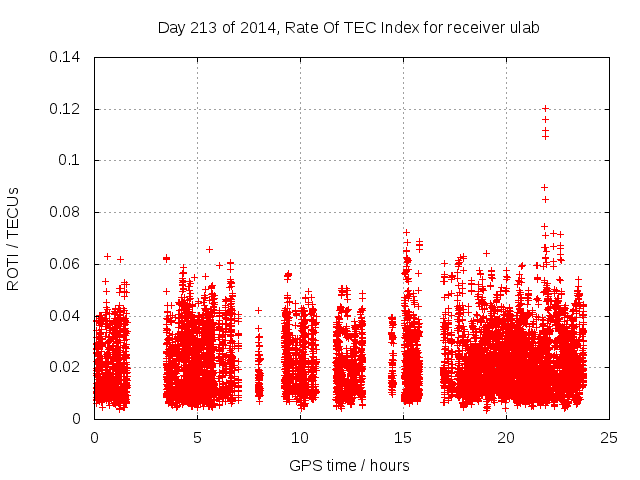 Day 213 of 2014, Rate Of TEC Index for receiver ulab

ROTI / TECUs

0.14
0.12
0.1
0.08
0.06
0.04
0.02
0

0
5
10
15
20
25

GPS time / hours